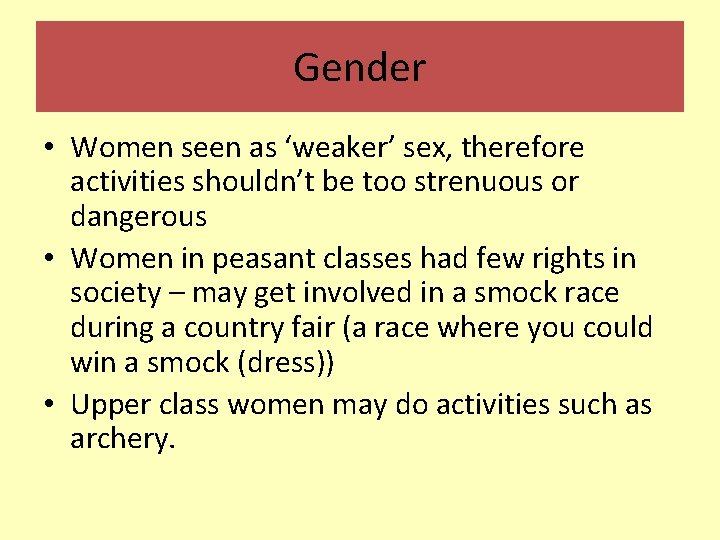 Gender

• Women seen as ‘weaker’ sex, therefore activities shouldn’t be too strenuous or dangerous
• Women in peasant classes had few rights in society – may get involved in a smock race during a country fair (a race where you could win a smock (dress))
• Upper class women may do activities such as archery.